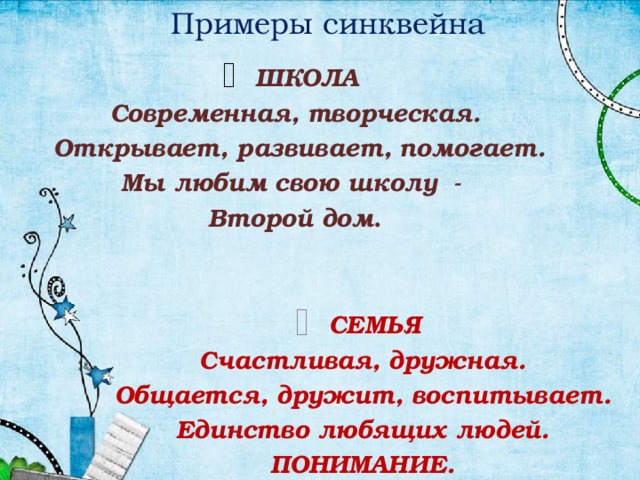 Примеры синквейна

ШКОЛА
Современная, творческая.
Открывает, развивает, помогает.
Мы любим свою школу -
Второй дом.

СЕМЬЯ
Счастливая, дружная.
Общается, дружит, воспитывает.
Единство любящих людей.
ПОНИМАНИЕ.